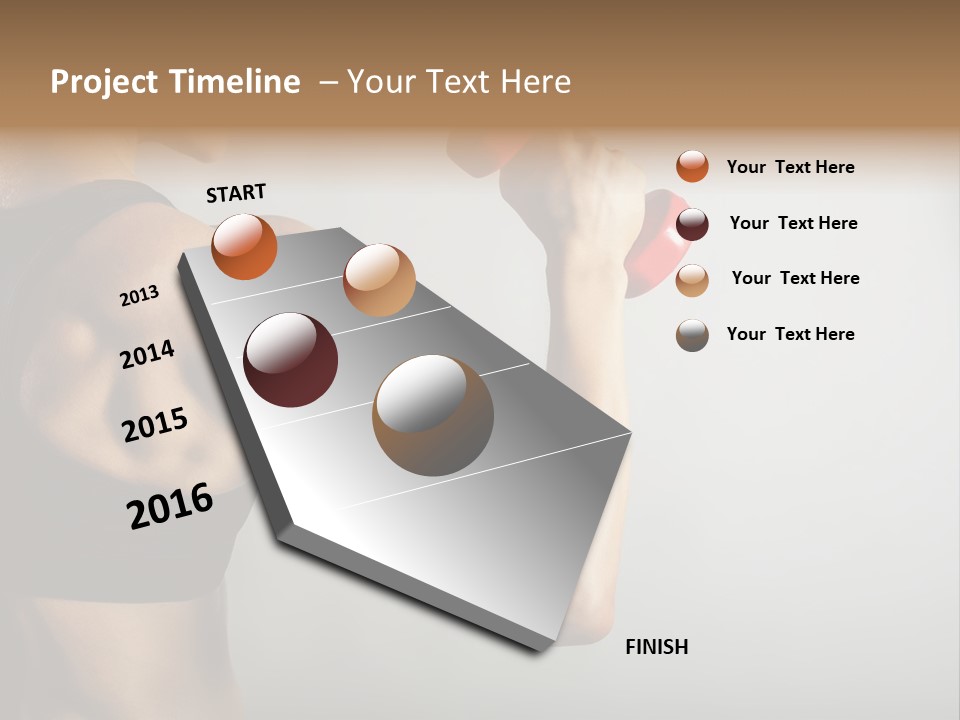 Project Timeline – Your Text Here

START

2013

2014

2015

2016

FINISH

Your Text Here

Your Text Here

Your Text Here

Your Text Here